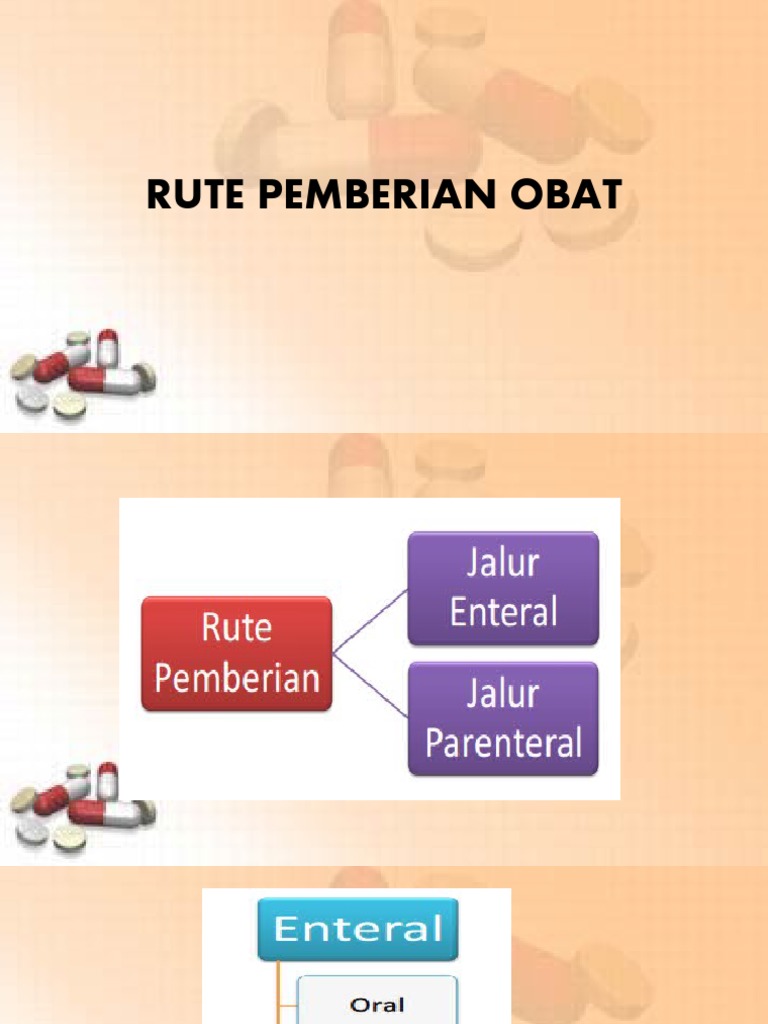 RUTE PEMBERIAN OBAT

Rute Pemberian

Jalur Enteral

Jalur Parenteral

Enteral

Oral